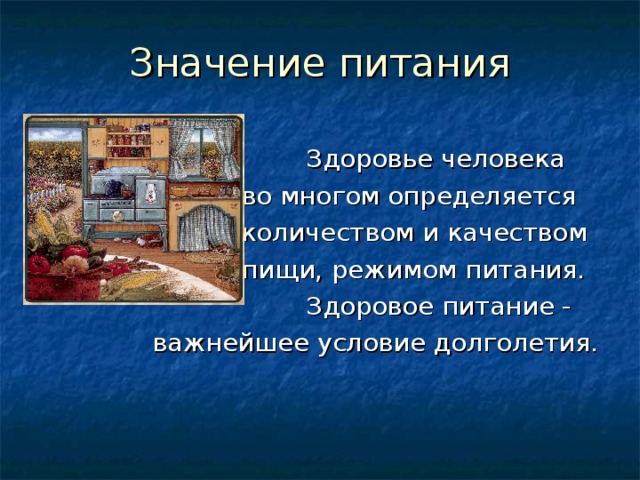 Значение питания

Здоровье человека во многом определяется количеством и качеством пищи, режимом питания.

Здоровое питание - важнейшее условие долголетия.